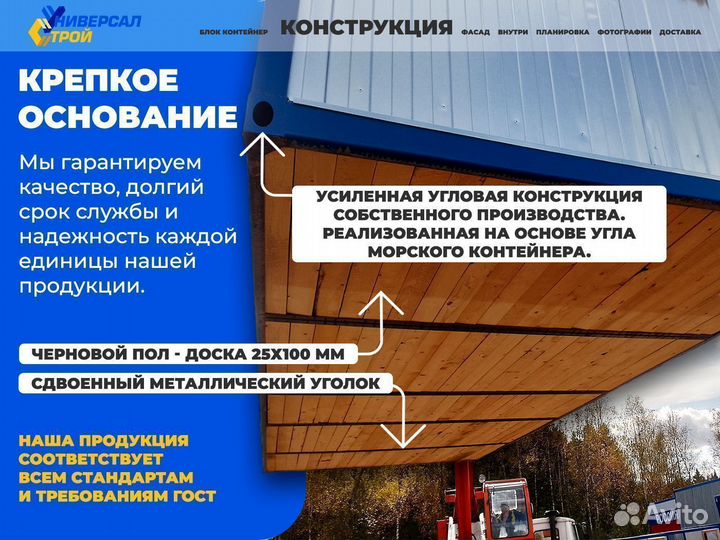 УНИВЕРСАЛ СТРОЙ

БЛОК КОНТЕЙНЕР КОНСТРУКЦИЯ ФАСАД ВНУТРИ ПЛАНИРОВКА ФОТОГРАФИИ ДОСТАВКА

КРЕПКОЕ ОСНОВАНИЕ

Мы гарантируем качество, долгий срок службы и надежность каждой единицы нашей продукции.

УСИЛЕННАЯ УГЛОВАЯ КОНСТРУКЦИЯ СОБСТВЕННОГО ПРОИЗВОДСТВА. РЕАЛИЗОВАННАЯ НА ОСНОВЕ УГЛА МОРСКОГО КОНТЕЙНЕРА.

ЧЕРНОВОЙ ПОЛ - ДОСКА 25Х100 ММ

СДВОЕННЫЙ МЕТАЛЛИЧЕСКИЙ УГОЛОК

НАША ПРОДУКЦИЯ СООТВЕТСТВУЕТ ВСЕМ СТАНДАРТАМ И ТРЕБОВАНИЯМ ГОСТ

Avito